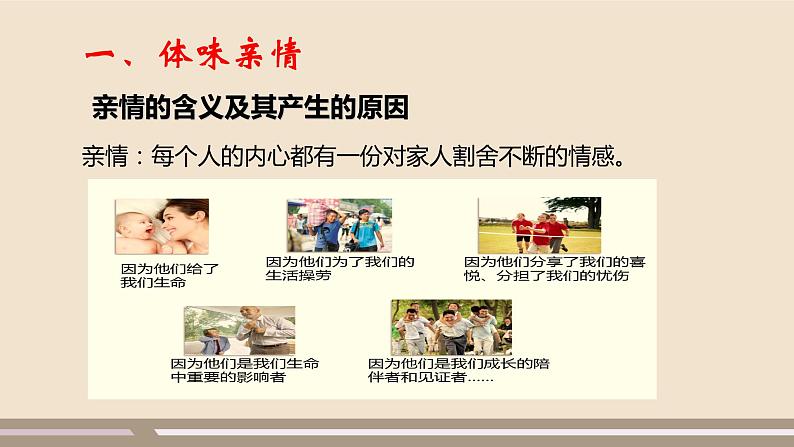 一、体味亲情

亲情的含义及其产生的原因

亲情：每个人的内心都有一份对家人割舍不断的情感。

因为他们给了我们生命

因为他们为了我们的生活操劳

因为他们分享了我们的喜悦、分担了我们的忧伤

因为他们是我们生命中重要的影响者

因为他们是我们成长的陪伴者和见证者……